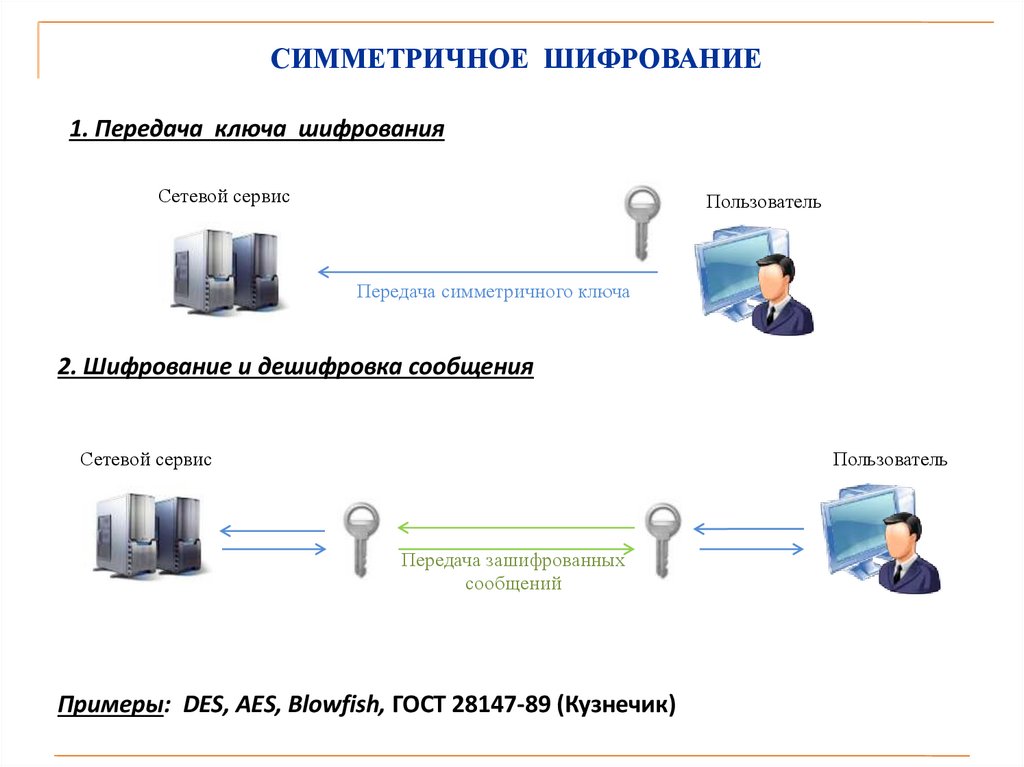 СИММЕТРИЧНОЕ ШИФРОВАНИЕ

1. Передача ключа шифрования

Сетевой сервис

Пользователь

Передача симметричного ключа

2. Шифрование и дешифровка сообщения

Сетевой сервис

Пользователь

Передача зашифрованных сообщений

Примеры: DES, AES, Blowfish, ГОСТ 28147-89 (Кузнечик)